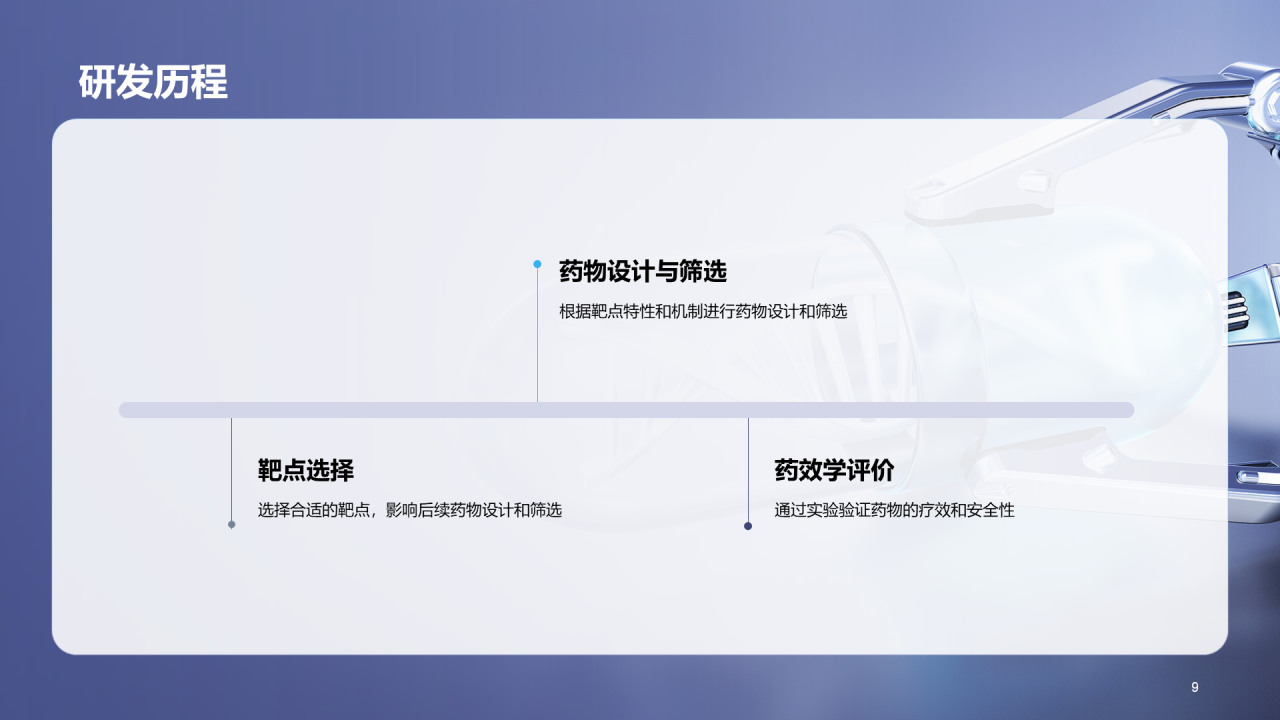 研发历程

药物设计与筛选

根据靶点特性和机制进行药物设计和筛选

靶点选择

选择合适的靶点，影响后续药物设计和筛选

药效学评价

通过实验验证药物的疗效和安全性

9